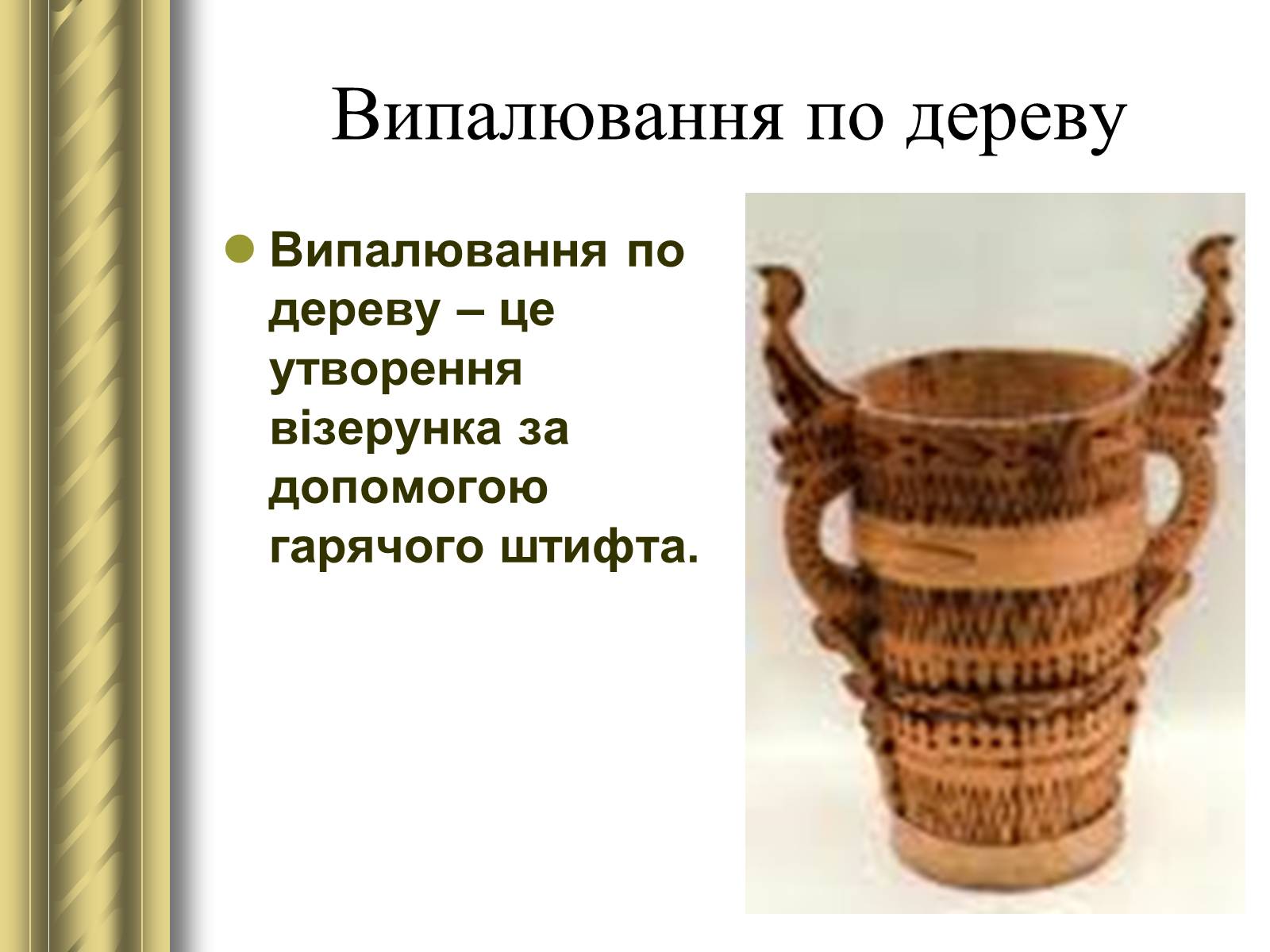 Випалювання по дереву

Випалювання по дереву – це утворення візерунка за допомогою гарячого штифта.